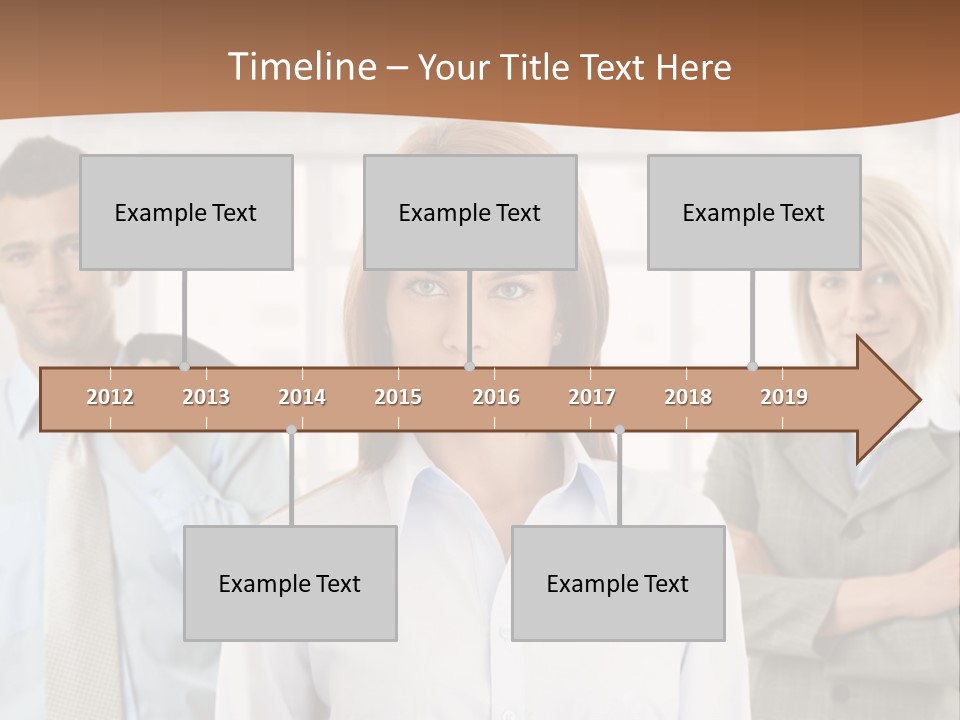 Timeline – Your Title Text Here

Example Text

Example Text

Example Text

2012 2013 2014 2015 2016 2017 2018 2019

Example Text

Example Text